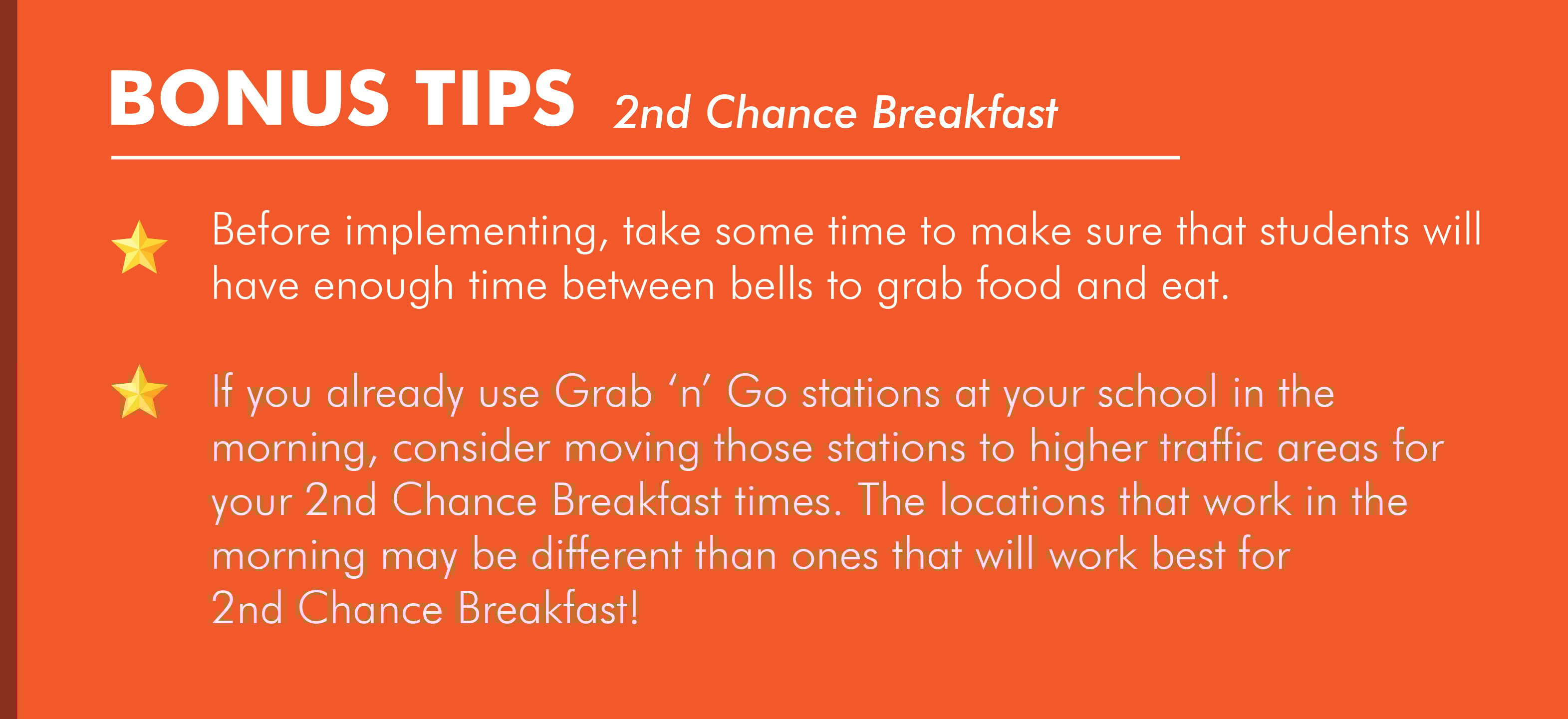 BONUS TIPS 2nd Chance Breakfast

Before implementing, take some time to make sure that students will have enough time between bells to grab food and eat.

If you already use Grab ‘n’ Go stations at your school in the morning, consider moving those stations to higher traffic areas for your 2nd Chance Breakfast times. The locations that work in the morning may be different than ones that will work best for 2nd Chance Breakfast!